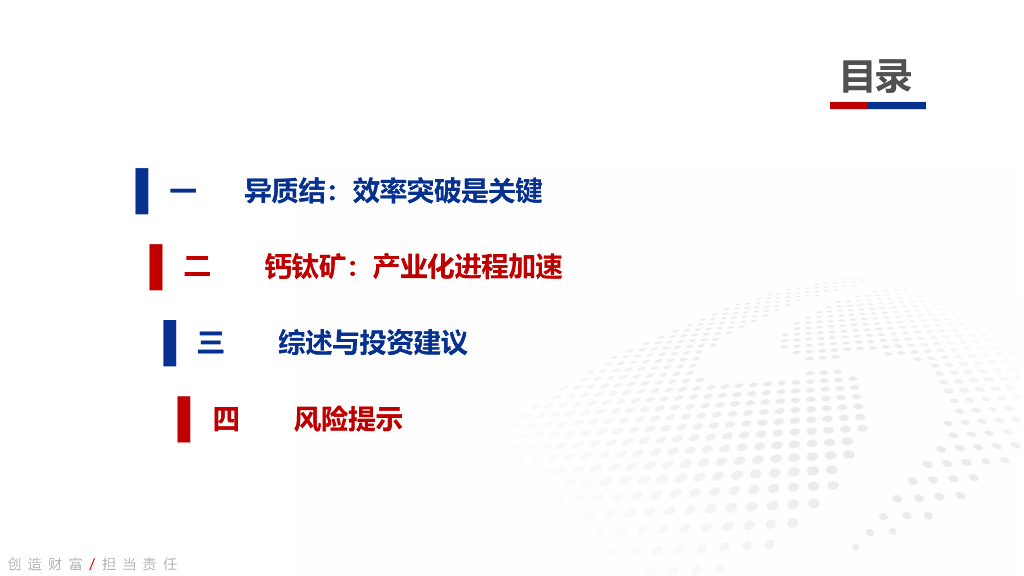 目录

一　异质结：效率突破是关键

二　钙钛矿：产业化进程加速

三　综述与投资建议

四　风险提示

创造财富 / 担当责任